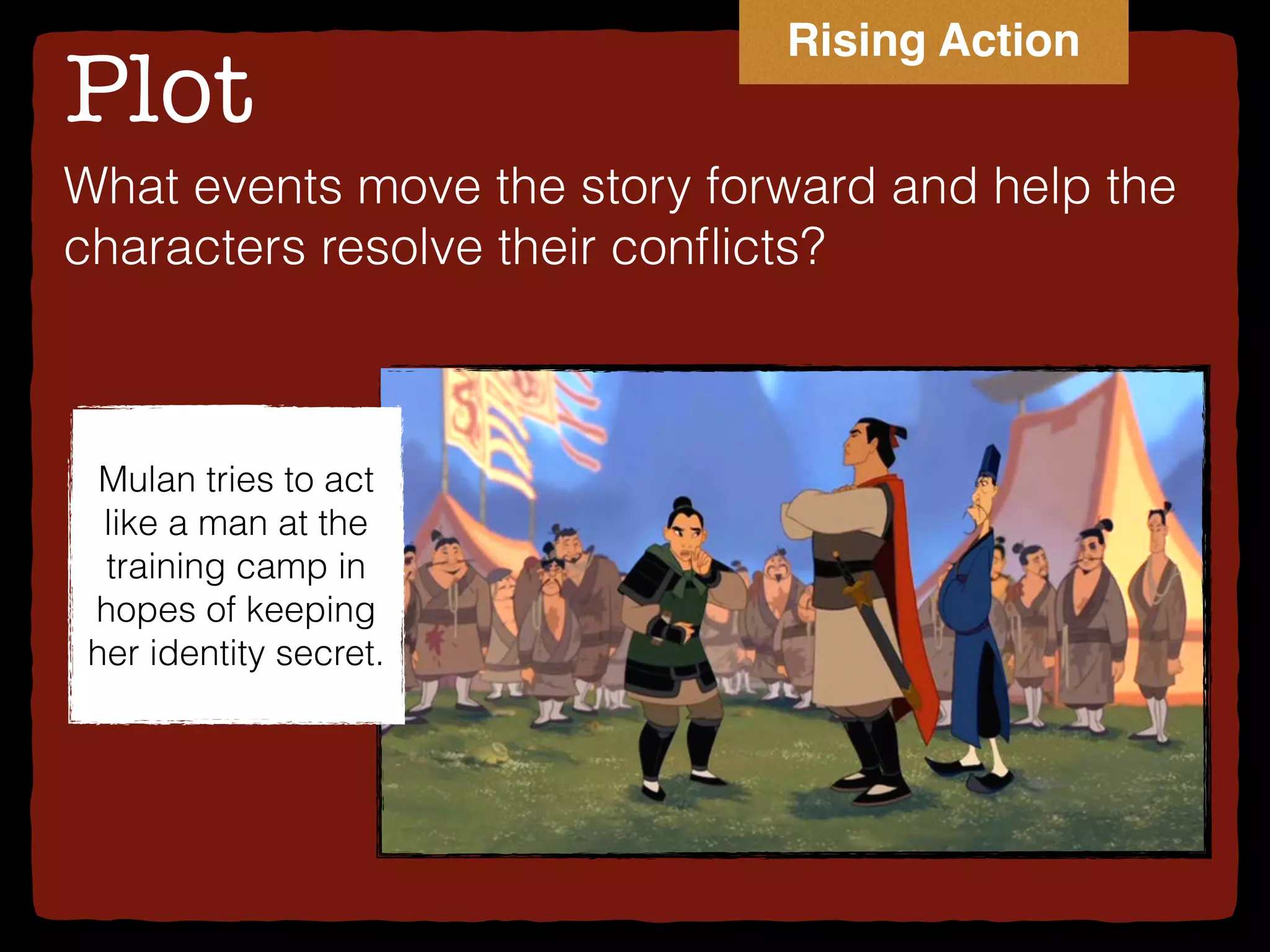 Rising Action

Plot

What events move the story forward and help the characters resolve their conflicts?

Mulan tries to act like a man at the training camp in hopes of keeping her identity secret.